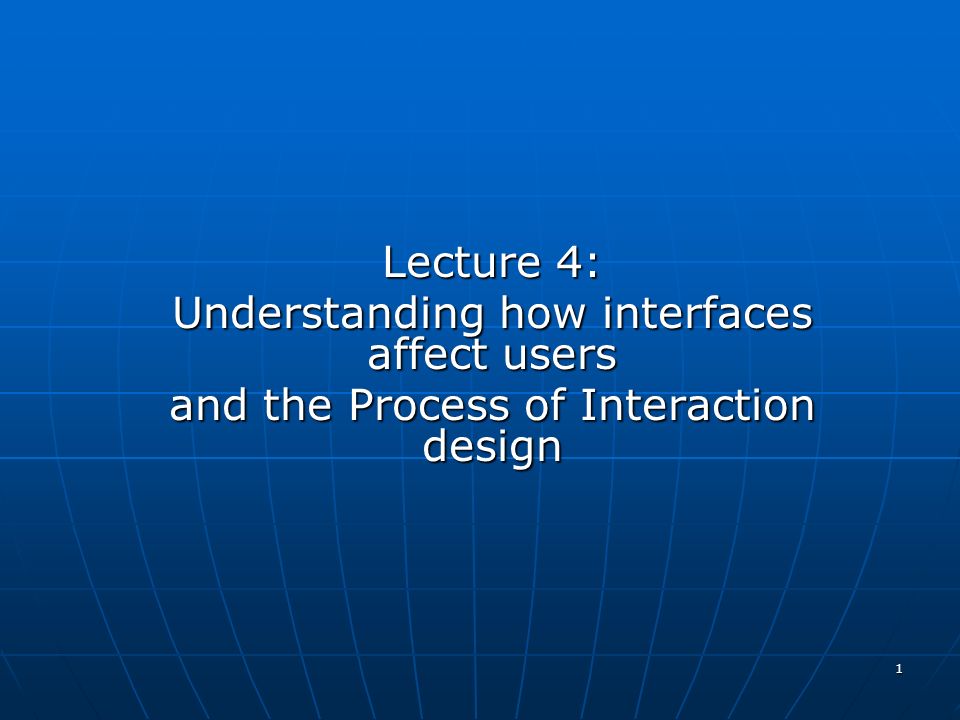 Lecture 4:
Understanding how interfaces affect users
and the Process of Interaction design

1